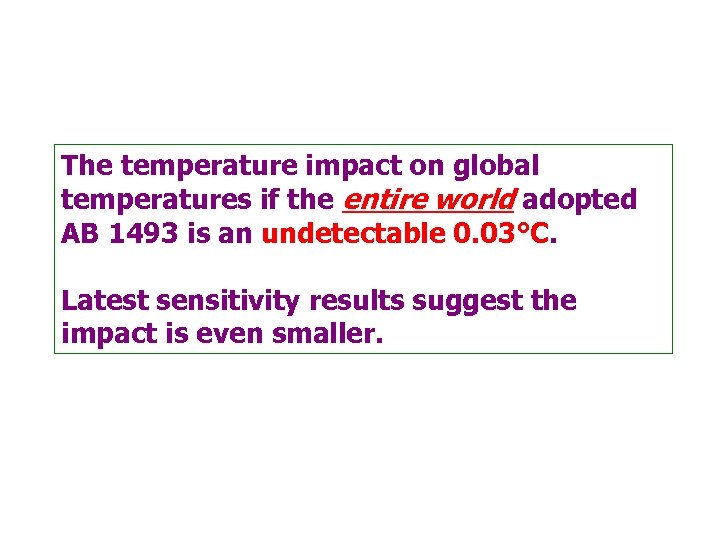 The temperature impact on global temperatures if the entire world adopted AB 1493 is an undetectable 0.03°C.

Latest sensitivity results suggest the impact is even smaller.